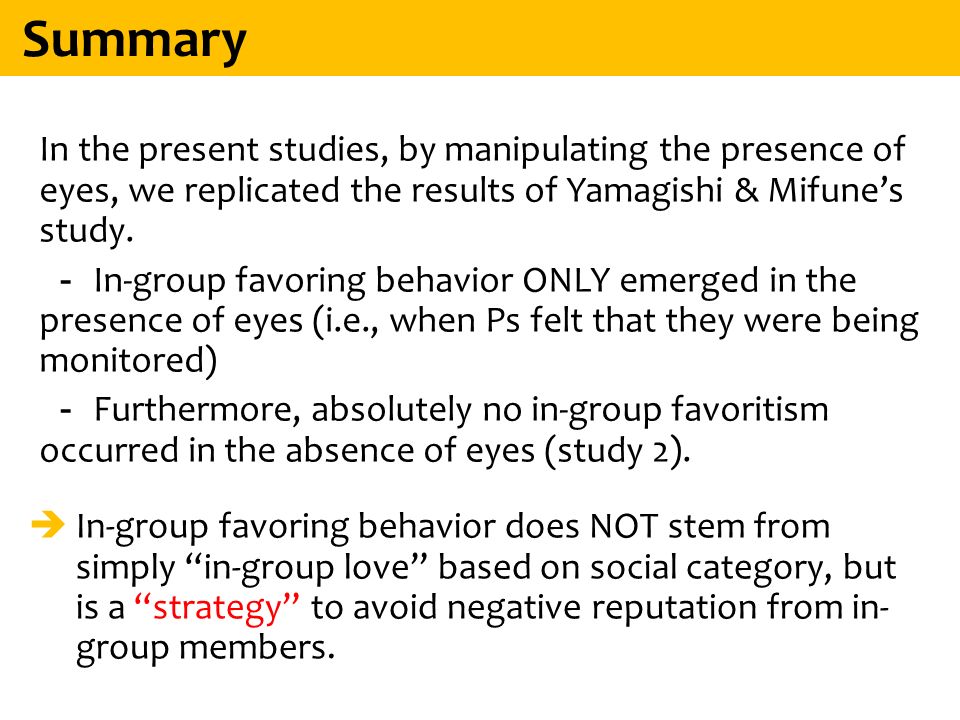 Summary

In the present studies, by manipulating the presence of eyes, we replicated the results of Yamagishi & Mifune's study.

- In-group favoring behavior ONLY emerged in the presence of eyes (i.e., when Ps felt that they were being monitored)

- Furthermore, absolutely no in-group favoritism occurred in the absence of eyes (study 2).

➔ In-group favoring behavior does NOT stem from simply "in-group love" based on social category, but is a "strategy" to avoid negative reputation from in-group members.